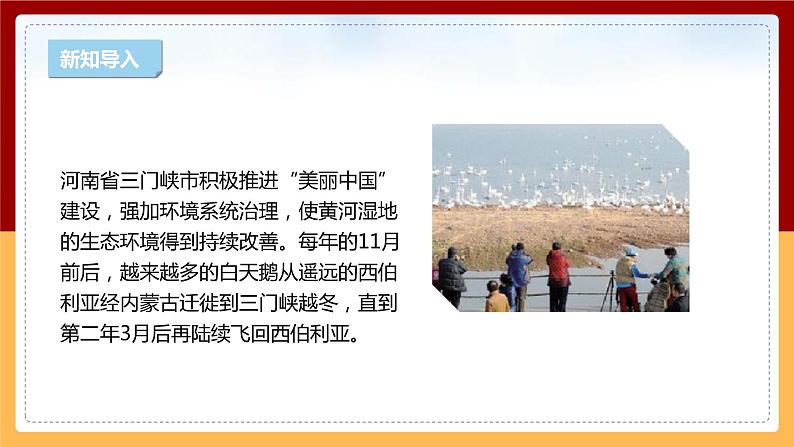 新知导入

河南省三门峡市积极推进“美丽中国”建设，强加环境系统治理，使黄河湿地的生态环境得到持续改善。每年的11月前后，越来越多的白天鹅从遥远的西伯利亚经内蒙古迁徙到三门峡越冬，直到第二年3月后再陆续飞回西伯利亚。